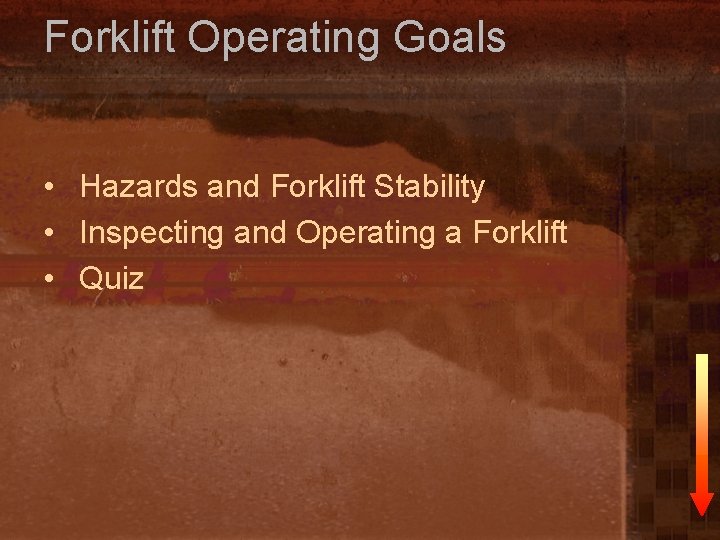 Forklift Operating Goals

• Hazards and Forklift Stability
• Inspecting and Operating a Forklift
• Quiz